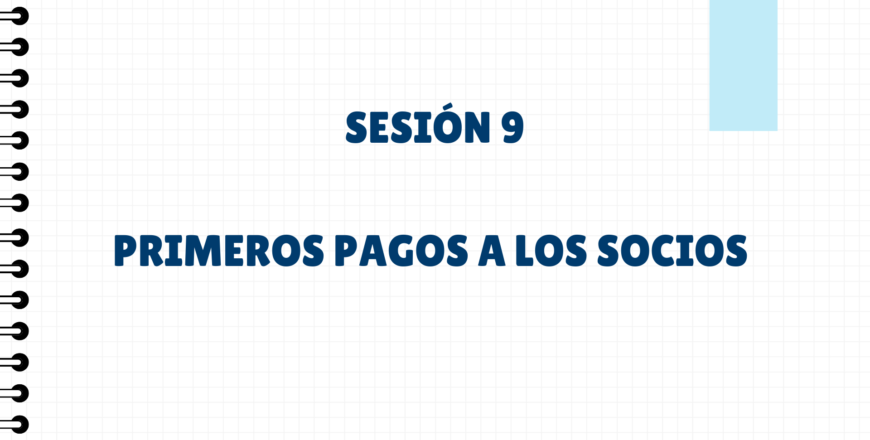 SESIÓN 9

PRIMEROS PAGOS A LOS SOCIOS